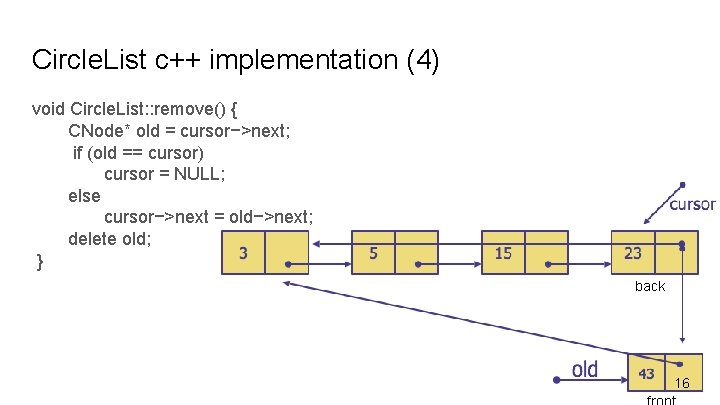 CircleList c++ implementation (4)

void CircleList::remove() {
CNode* old = cursor−>next;
if (old == cursor)
cursor = NULL;
else
cursor−>next = old−>next;
delete old;
}

cursor

3

5

15

23

back

old

43

16

front